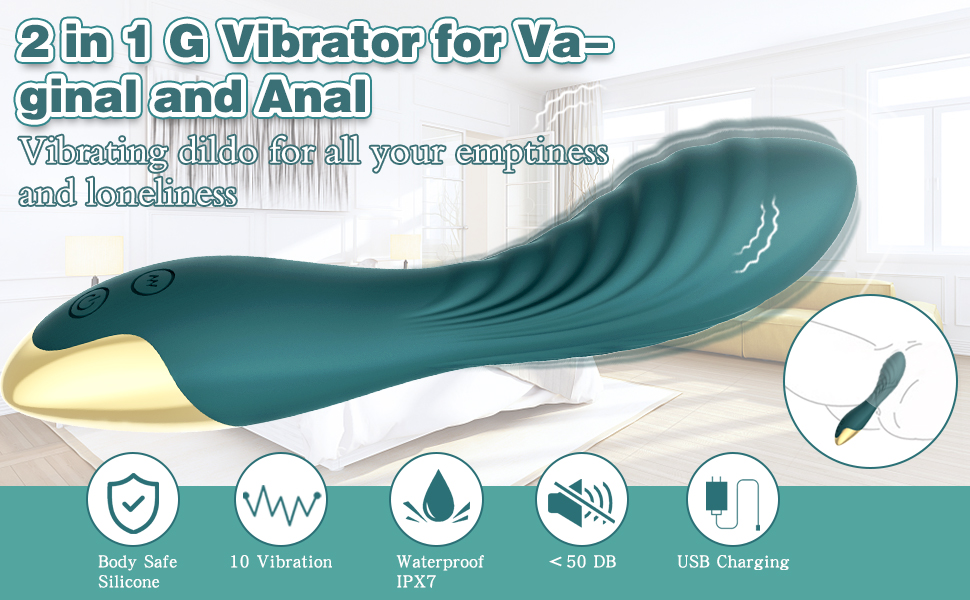 2 in 1 G Vibrator for Vaginal and Anal

Vibrating dildo for all your emptiness and loneliness

Body Safe Silicone

10 Vibration

Waterproof IPX7

< 50 DB

USB Charging